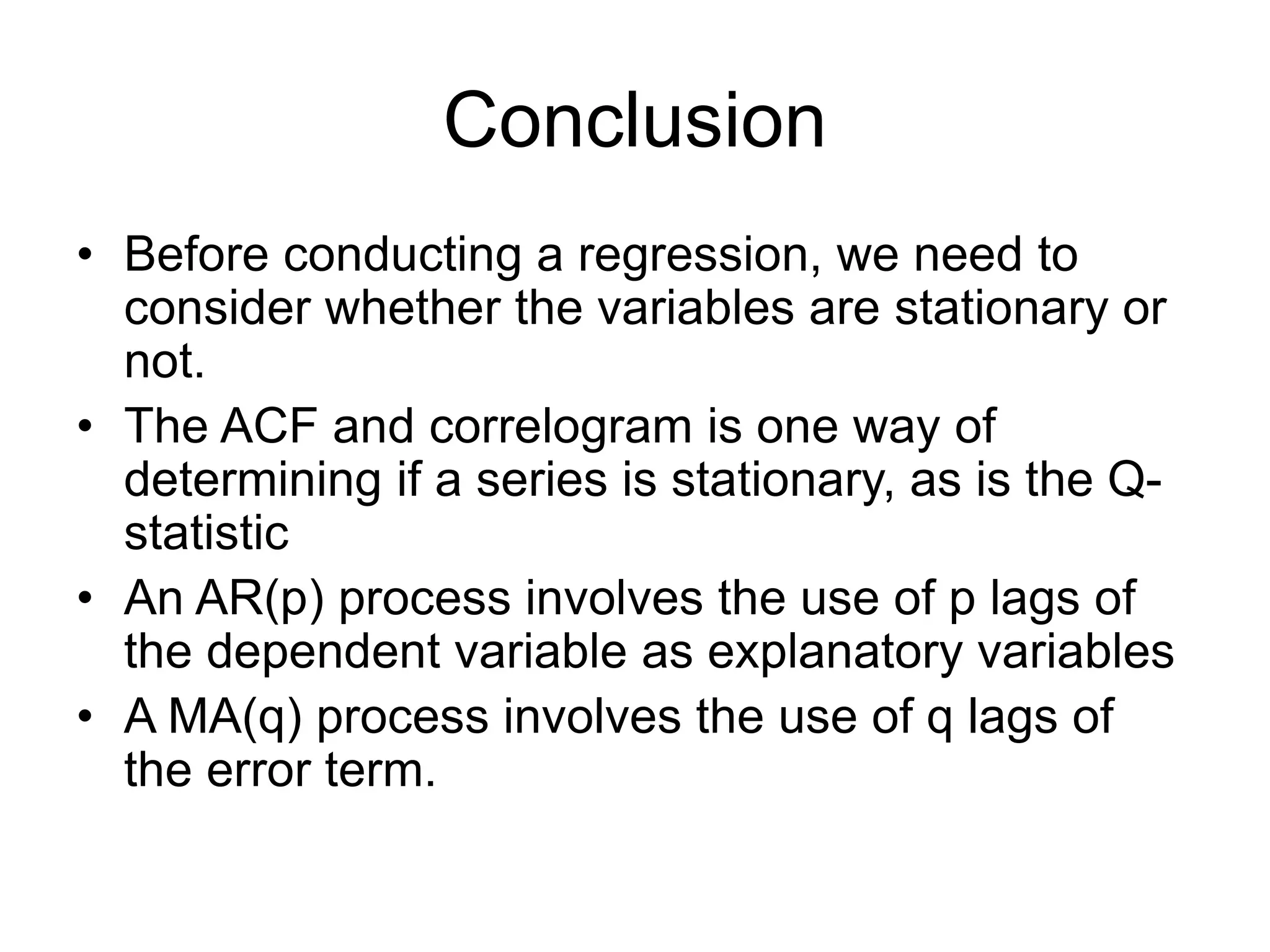 Conclusion

• Before conducting a regression, we need to consider whether the variables are stationary or not.
• The ACF and correlogram is one way of determining if a series is stationary, as is the Q-statistic
• An AR(p) process involves the use of p lags of the dependent variable as explanatory variables
• A MA(q) process involves the use of q lags of the error term.